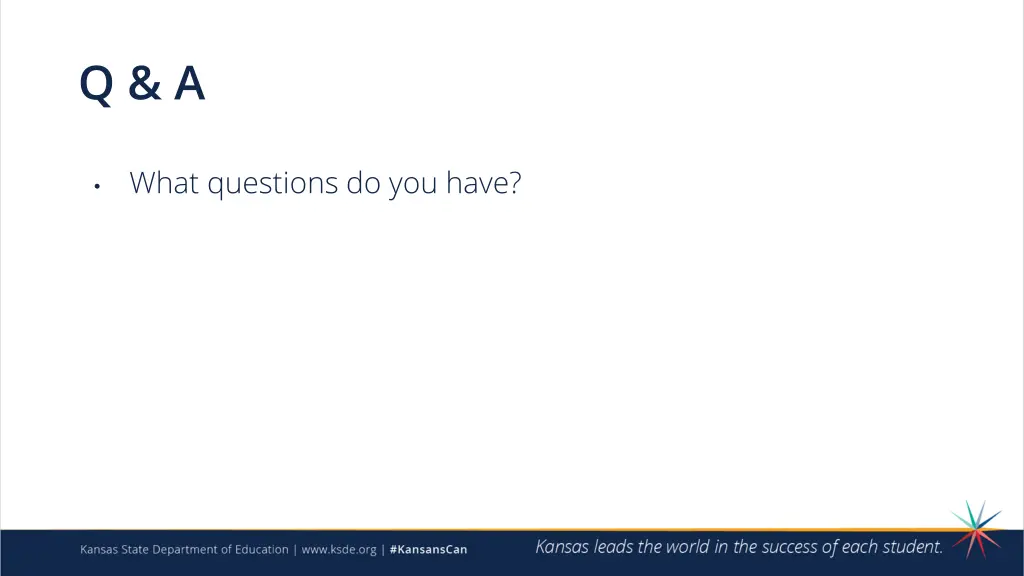 Q & A

• What questions do you have?

Kansas State Department of Education | www.ksde.org | #KansansCan

Kansas leads the world in the success of each student.